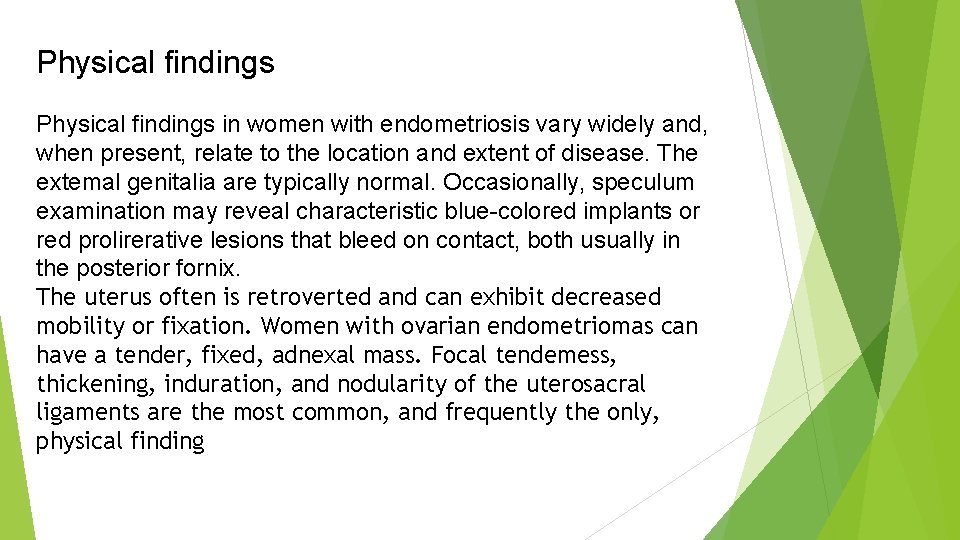 Physical findings

Physical findings in women with endometriosis vary widely and, when present, relate to the location and extent of disease. The extemal genitalia are typically normal. Occasionally, speculum examination may reveal characteristic blue-colored implants or red prolirerative lesions that bleed on contact, both usually in the posterior fornix.
The uterus often is retroverted and can exhibit decreased mobility or fixation. Women with ovarian endometriomas can have a tender, fixed, adnexal mass. Focal tendemess, thickening, induration, and nodularity of the uterosacral ligaments are the most common, and frequently the only, physical finding